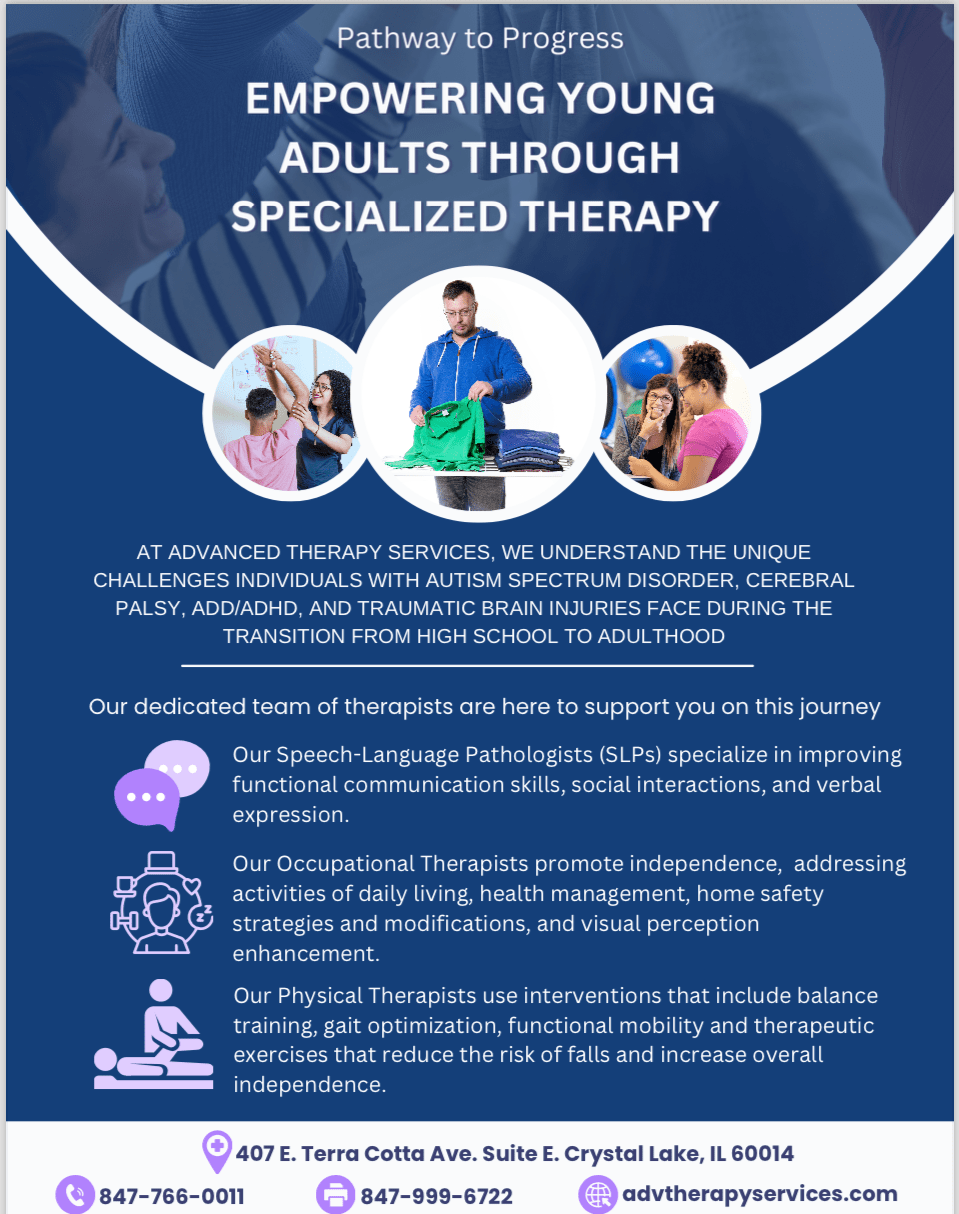 Pathway to Progress

EMPOWERING YOUNG ADULTS THROUGH SPECIALIZED THERAPY

AT ADVANCED THERAPY SERVICES, WE UNDERSTAND THE UNIQUE CHALLENGES INDIVIDUALS WITH AUTISM SPECTRUM DISORDER, CEREBRAL PALSY, ADD/ADHD, AND TRAUMATIC BRAIN INJURIES FACE DURING THE TRANSITION FROM HIGH SCHOOL TO ADULTHOOD

Our dedicated team of therapists are here to support you on this journey

Our Speech-Language Pathologists (SLPs) specialize in improving functional communication skills, social interactions, and verbal expression.

Our Occupational Therapists promote independence, addressing activities of daily living, health management, home safety strategies and modifications, and visual perception enhancement.

Our Physical Therapists use interventions that include balance training, gait optimization, functional mobility and therapeutic exercises that reduce the risk of falls and increase overall independence.

407 E. Terra Cotta Ave. Suite E. Crystal Lake, IL 60014

847-766-0011 847-999-6722 advtherapyservices.com